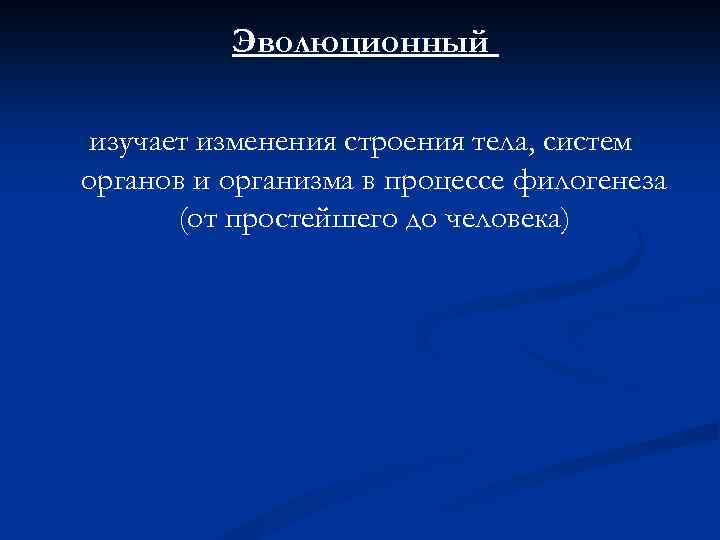 Эволюционный

изучает изменения строения тела, систем органов и организма в процессе филогенеза (от простейшего до человека)